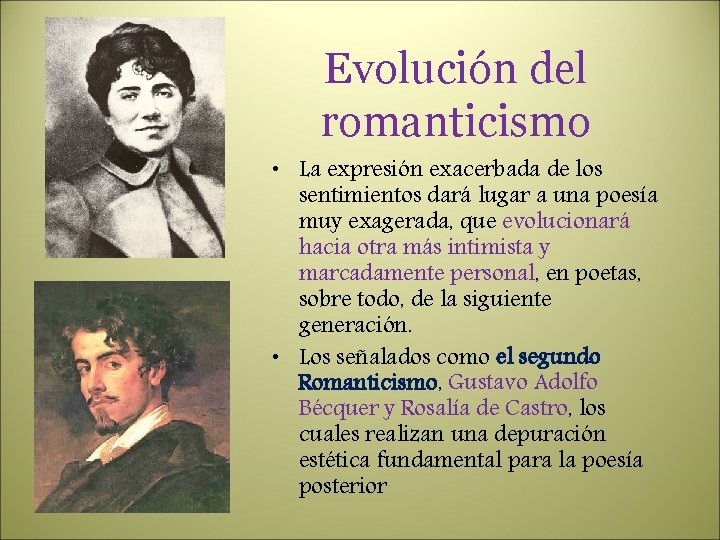 Evolución del romanticismo

• La expresión exacerbada de los sentimientos dará lugar a una poesía muy exagerada, que evolucionará hacia otra más intimista y marcadamente personal, en poetas, sobre todo, de la siguiente generación.

• Los señalados como el segundo Romanticismo, Gustavo Adolfo Bécquer y Rosalía de Castro, los cuales realizan una depuración estética fundamental para la poesía posterior